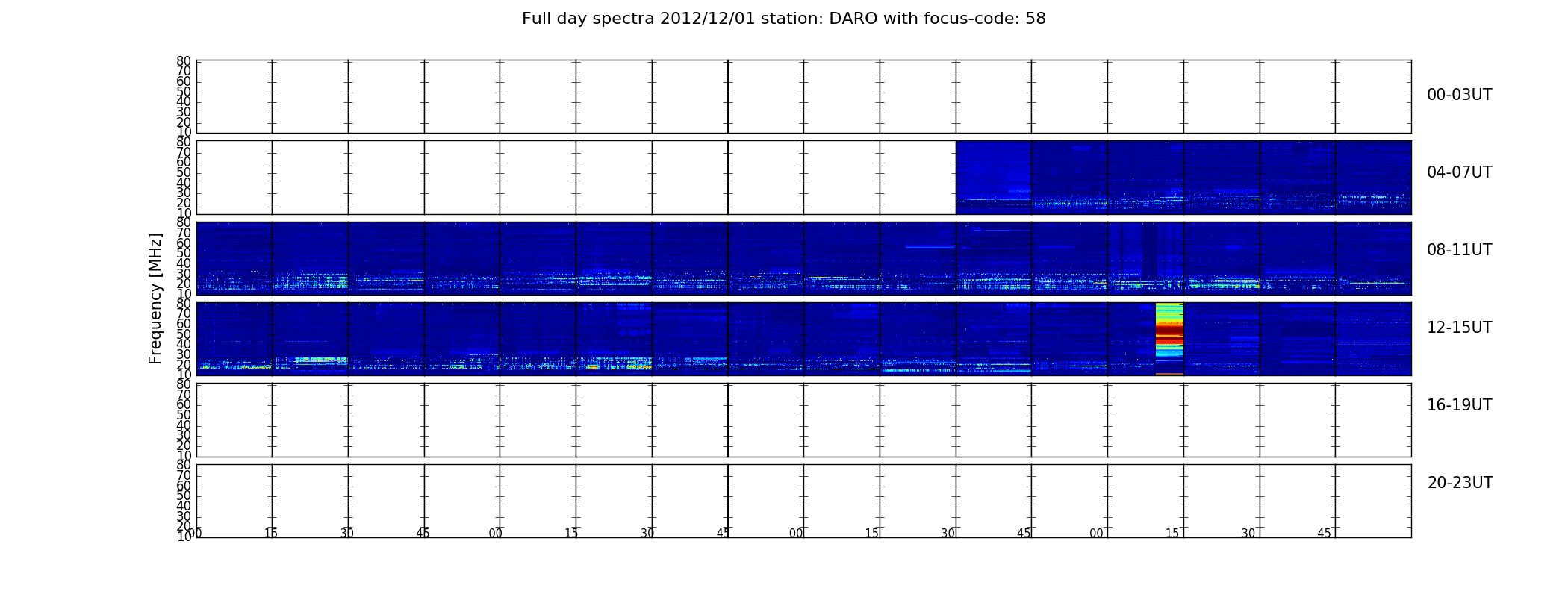 Full day spectra 2012/12/01 station: DARO with focus-code: 58

Frequency [MHz]

80
70
60
50
40
30
20
10

00-03UT

80
70
60
50
40
30
20
10

04-07UT

80
70
60
50
40
30
20
10

08-11UT

80
70
60
50
40
30
20
10

12-15UT

80
70
60
50
40
30
20
10

16-19UT

80
70
60
50
40
30
20
10

20-23UT

00 15 30 45 00 15 30 45 00 15 30 45 00 15 30 45